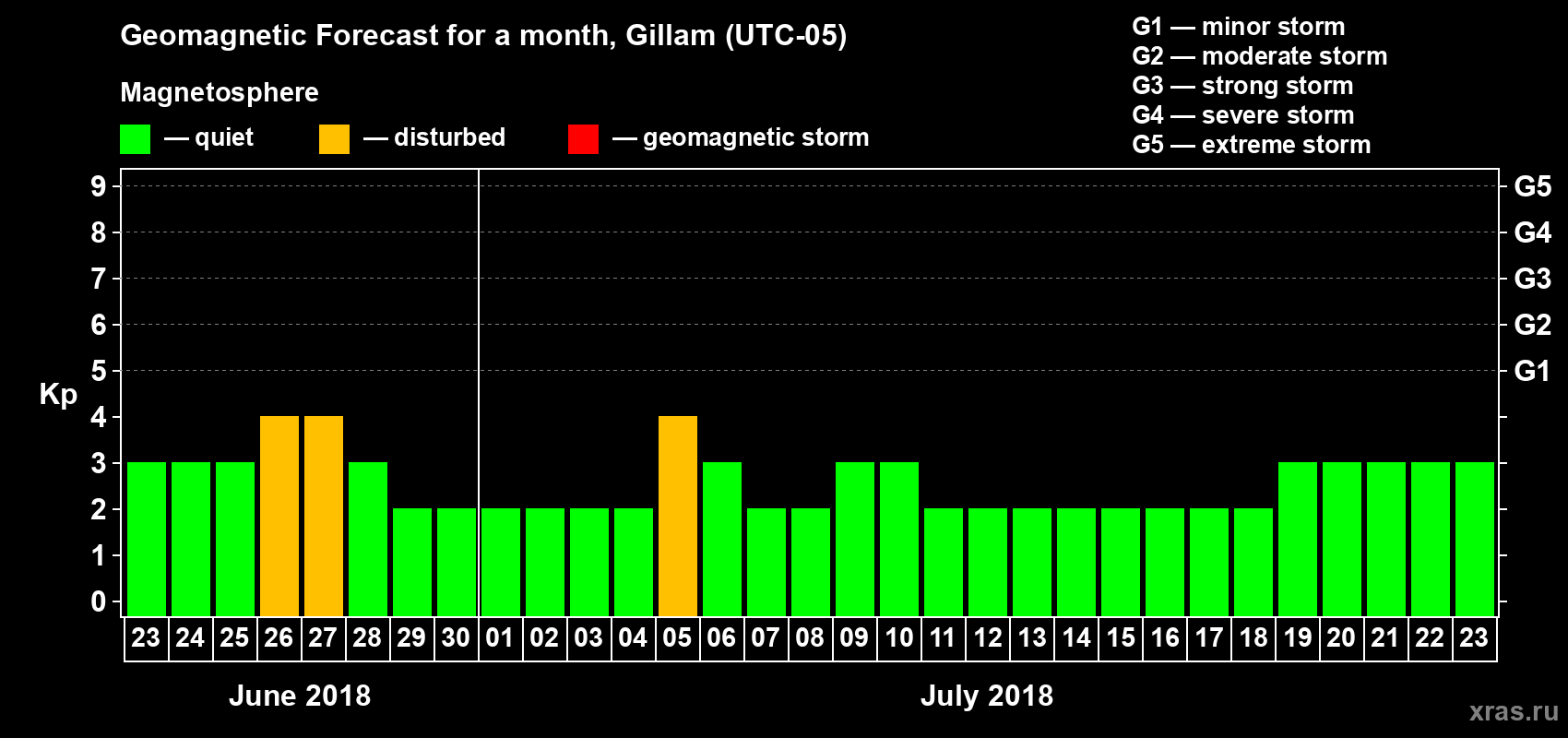 Geomagnetic Forecast for a month, Gillam (UTC-05)

Magnetosphere

— quiet — disturbed — geomagnetic storm

G1 — minor storm
G2 — moderate storm
G3 — strong storm
G4 — severe storm
G5 — extreme storm

Kp

9 8 7 6 5 4 3 2 1 0

G5 G4 G3 G2 G1

23 24 25 26 27 28 29 30 01 02 03 04 05 06 07 08 09 10 11 12 13 14 15 16 17 18 19 20 21 22 23

June 2018

July 2018

xras.ru